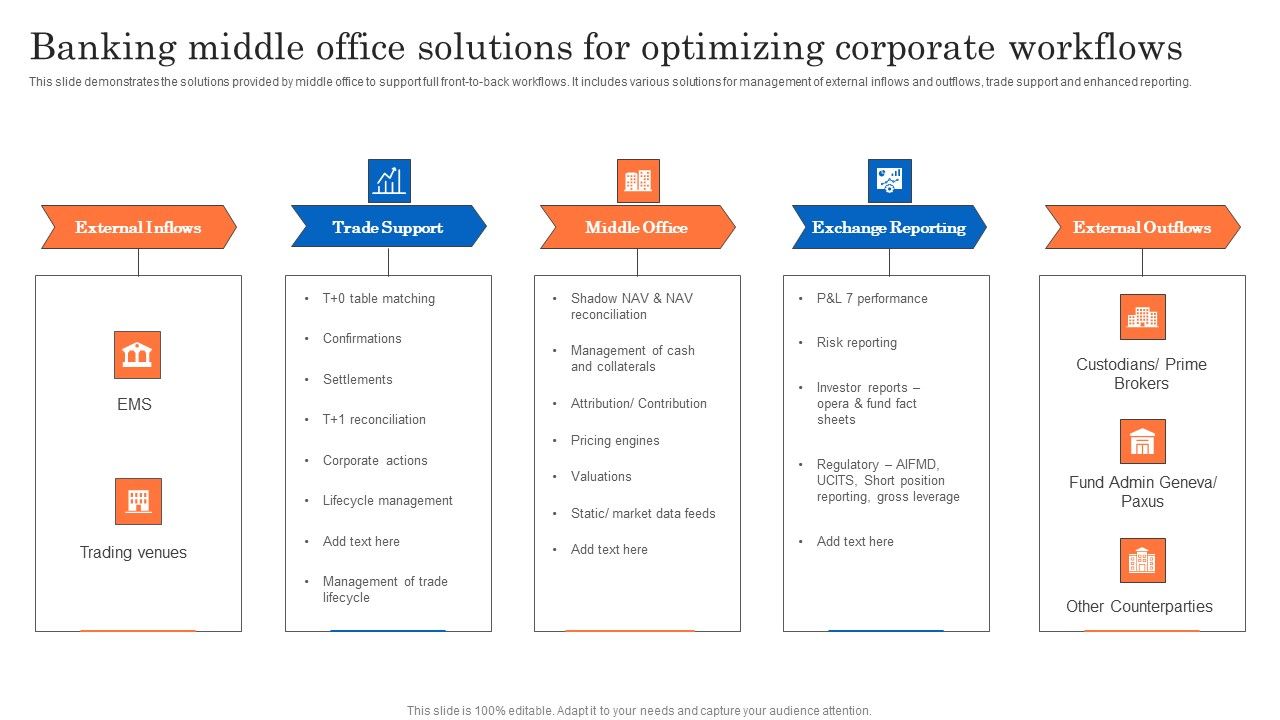 Banking middle office solutions for optimizing corporate workflows

This slide demonstrates the solutions provided by middle office to support full front-to-back workflows. It includes various solutions for management of external inflows and outflows, trade support and enhanced reporting.

External Inflows

EMS

Trading venues

Trade Support

- T+0 table matching
- Confirmations
- Settlements
- T+1 reconciliation
- Corporate actions
- Lifecycle management
- Add text here
- Management of trade lifecycle

Middle Office

- Shadow NAV & NAV reconciliation
- Management of cash and collaterals
- Attribution/ Contribution
- Pricing engines
- Valuations
- Static/ market data feeds
- Add text here

Exchange Reporting

- P&L 7 performance
- Risk reporting
- Investor reports – opera & fund fact sheets
- Regulatory – AIFMD, UCITS, Short position reporting, gross leverage
- Add text here

External Outflows

Custodians/ Prime Brokers

Fund Admin Geneva/ Paxus

Other Counterparties

This slide is 100% editable. Adapt it to your needs and capture your audience attention.